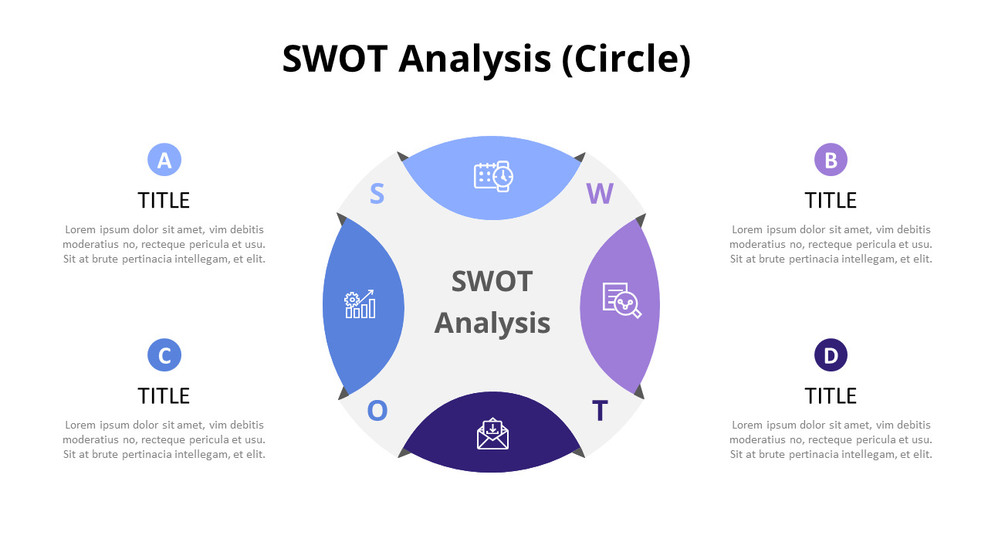 SWOT Analysis (Circle)

A
TITLE
Lorem ipsum dolor sit amet, vim debitis moderatius no, recteque pericula et usu. Sit at brute pertinacia intellegam, et elit.

C
TITLE
Lorem ipsum dolor sit amet, vim debitis moderatius no, recteque pericula et usu. Sit at brute pertinacia intellegam, et elit.

S
W
SWOT Analysis
O
T

B
TITLE
Lorem ipsum dolor sit amet, vim debitis moderatius no, recteque pericula et usu. Sit at brute pertinacia intellegam, et elit.

D
TITLE
Lorem ipsum dolor sit amet, vim debitis moderatius no, recteque pericula et usu. Sit at brute pertinacia intellegam, et elit.